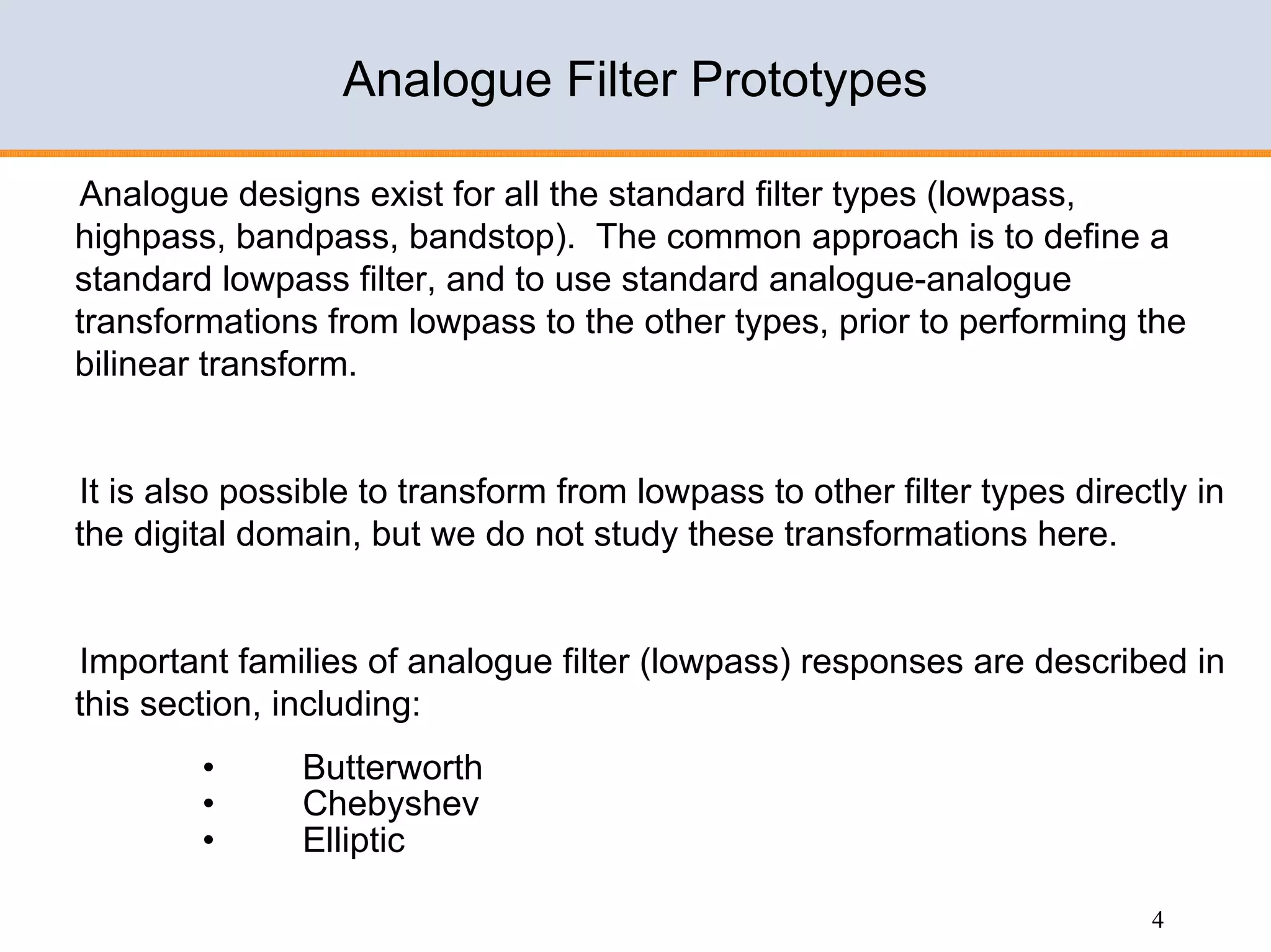 Analogue Filter Prototypes

Analogue designs exist for all the standard filter types (lowpass, highpass, bandpass, bandstop). The common approach is to define a standard lowpass filter, and to use standard analogue-analogue transformations from lowpass to the other types, prior to performing the bilinear transform.

It is also possible to transform from lowpass to other filter types directly in the digital domain, but we do not study these transformations here.

Important families of analogue filter (lowpass) responses are described in this section, including:

• Butterworth
• Chebyshev
• Elliptic

4